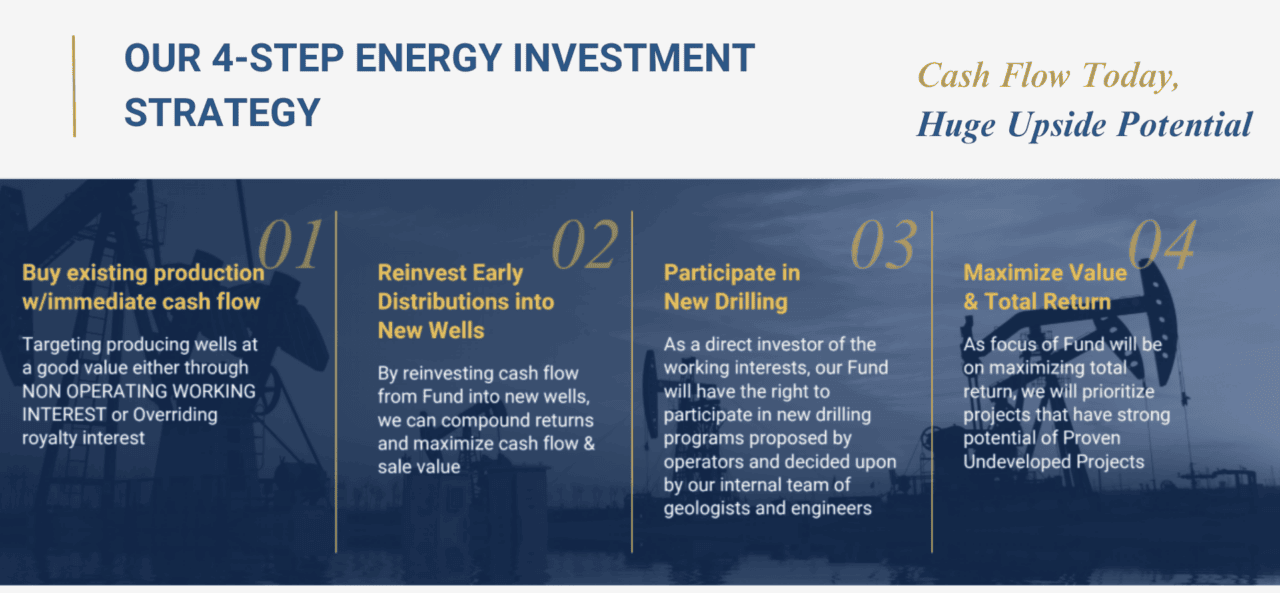 OUR 4-STEP ENERGY INVESTMENT STRATEGY

Cash Flow Today,
Huge Upside Potential

01
Buy existing production w/immediate cash flow

Targeting producing wells at a good value either through NON OPERATING WORKING INTEREST or Overriding royalty interest

02
Reinvest Early Distributions into New Wells

By reinvesting cash flow from Fund into new wells, we can compound returns and maximize cash flow & sale value

03
Participate in New Drilling

As a direct investor of the working interests, our Fund will have the right to participate in new drilling programs proposed by operators and decided upon by our internal team of geologists and engineers

04
Maximize Value & Total Return

As focus of Fund will be on maximizing total return, we will prioritize projects that have strong potential of Proven Undeveloped Projects